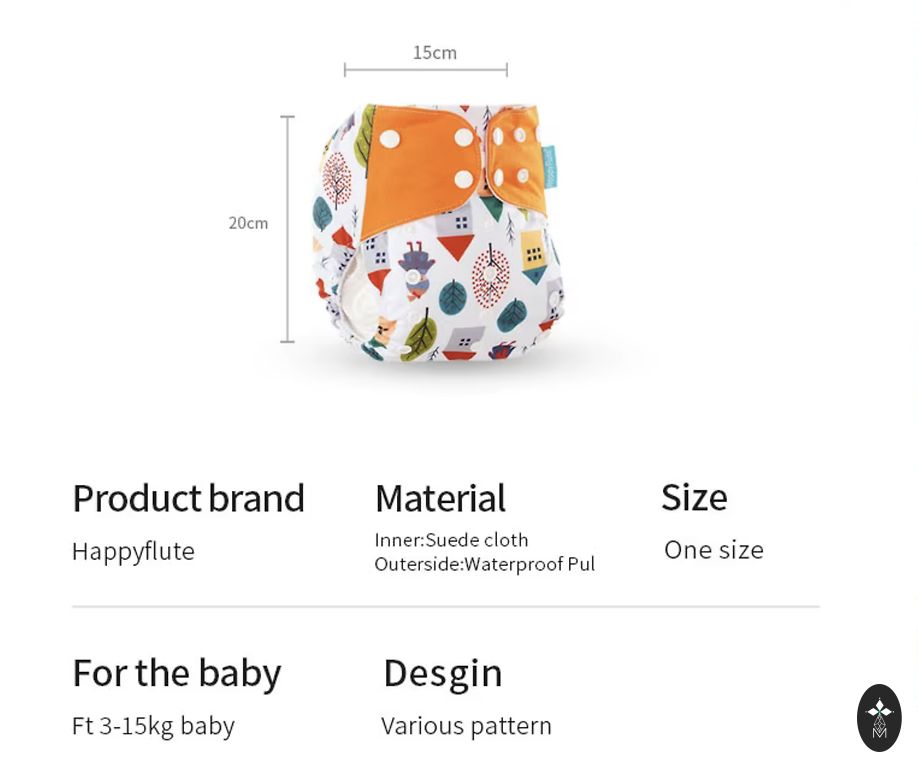 15cm

20cm

Product brand
Happyflute

Material
Inner:Suede cloth
Outerside:Waterproof Pul

Size
One size

For the baby
Ft 3-15kg baby

Desgin
Various pattern